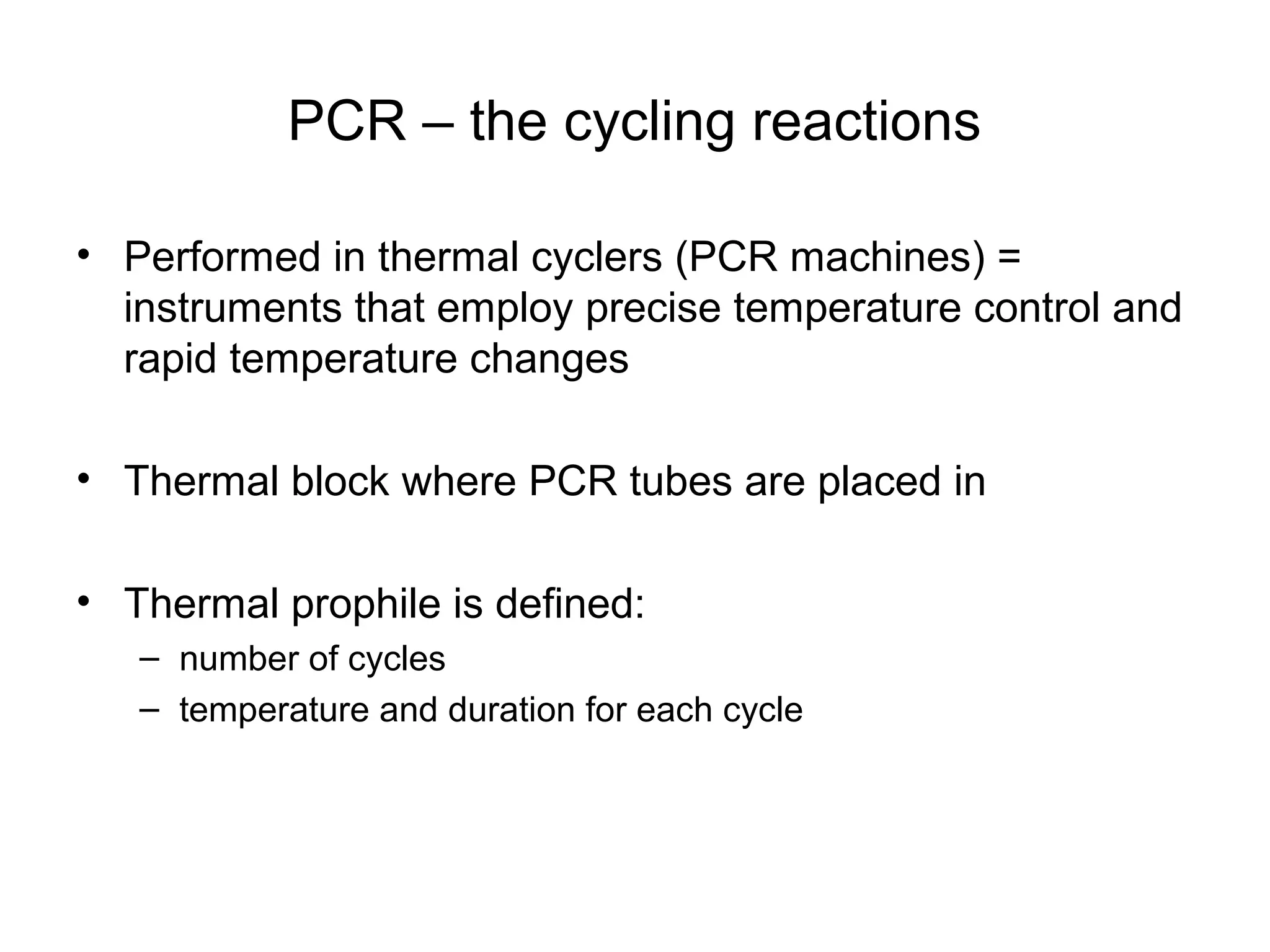 PCR – the cycling reactions

• Performed in thermal cyclers (PCR machines) = instruments that employ precise temperature control and rapid temperature changes

• Thermal block where PCR tubes are placed in

• Thermal prophile is defined:
– number of cycles
– temperature and duration for each cycle